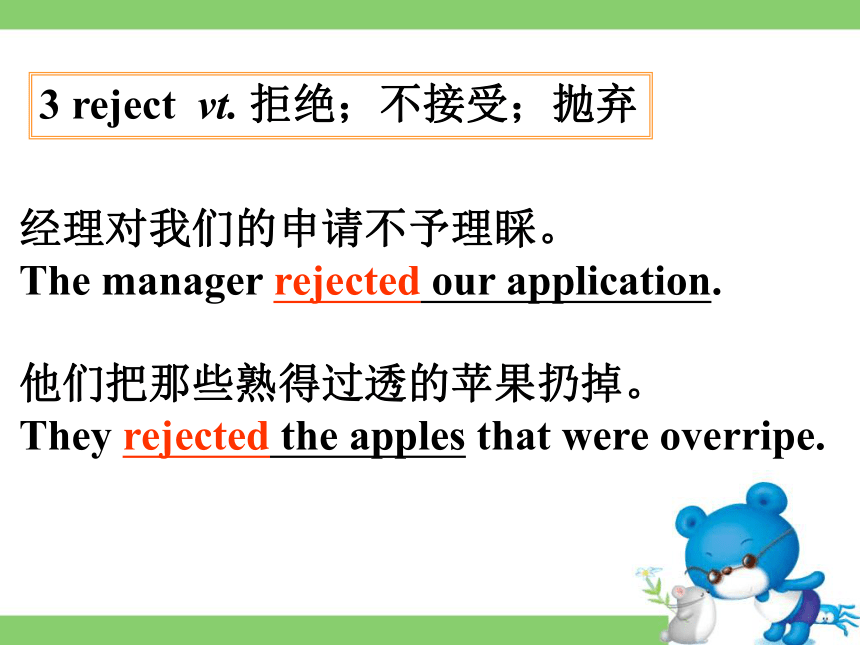 3 reject vt. 拒绝；不接受；抛弃

经理对我们的申请不予理睬。
The manager rejected our application.

他们把那些熟得过透的苹果扔掉。
They rejected the apples that were overripe.